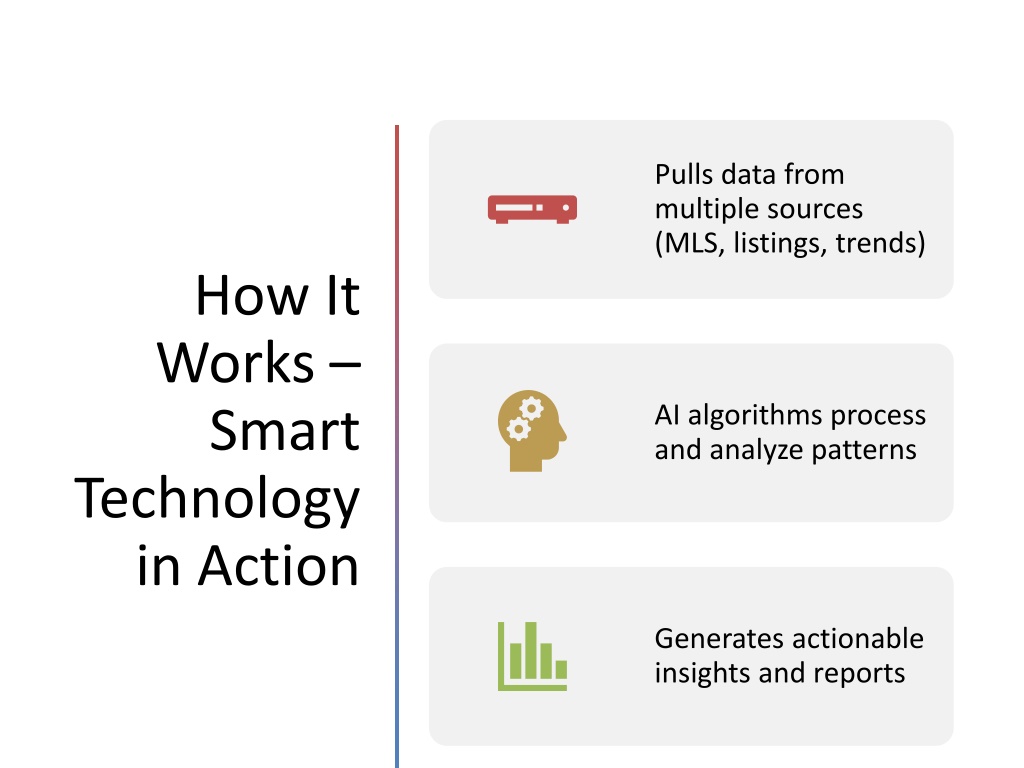 How It Works – Smart Technology in Action

Pulls data from multiple sources (MLS, listings, trends)

AI algorithms process and analyze patterns

Generates actionable insights and reports